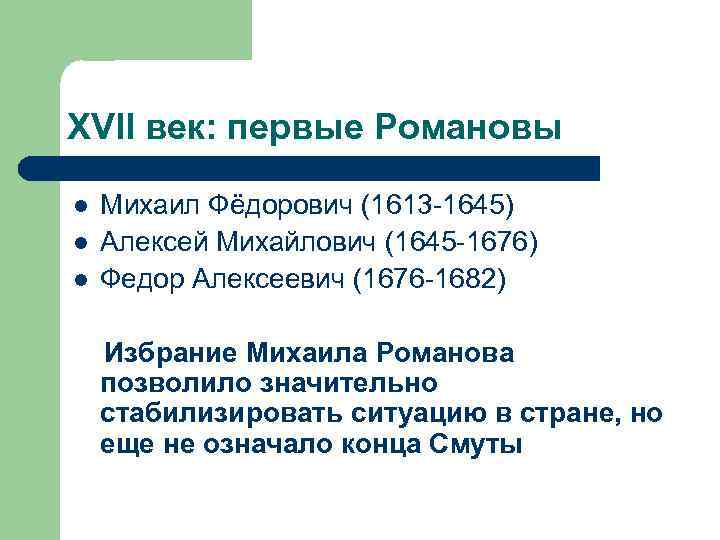 XVII век: первые Романовы

- Михаил Фёдорович (1613-1645)
- Алексей Михайлович (1645-1676)
- Федор Алексеевич (1676-1682)

Избрание Михаила Романова позволило значительно стабилизировать ситуацию в стране, но еще не означало конца Смуты